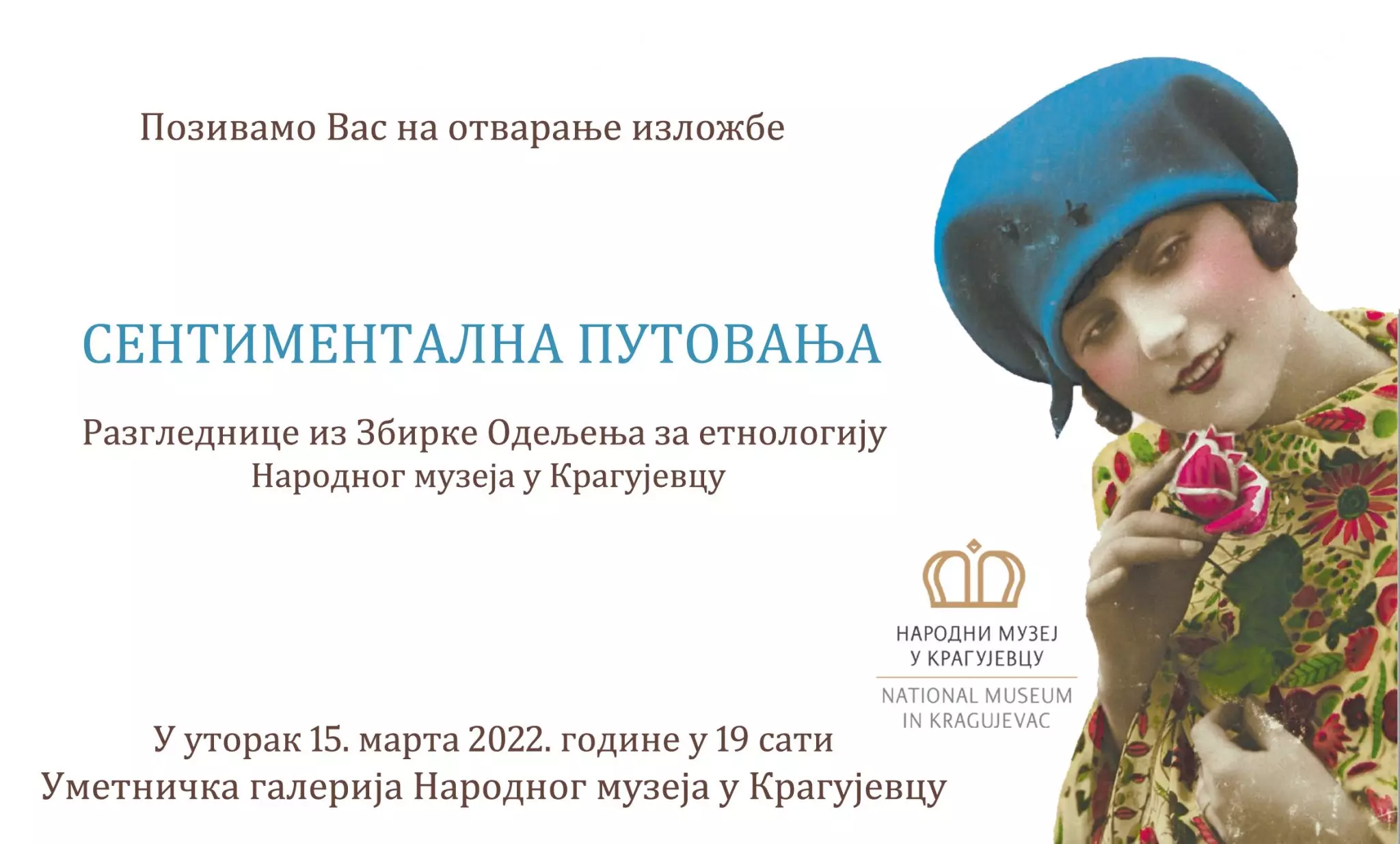 Позивамо Вас на отварање изложбе

СЕНТИМЕНТАЛНА ПУТОВАЊА

Разгледнице из Збирке Одељења за етнологију Народног музеја у Крагујевцу

НАРОДНИ МУЗЕЈ У КРАГУЈЕВЦУ

NATIONAL MUSEUM IN KRAGUJEVAC

У уторак 15. марта 2022. године у 19 сати
Уметничка галерија Народног музеја у Крагујевцу